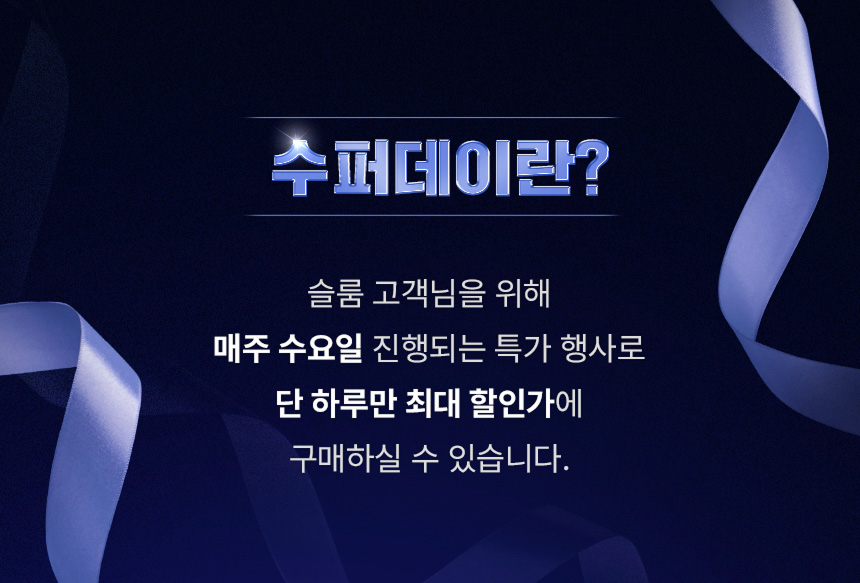 수퍼데이란?

슬룸 고객님을 위해
매주 수요일 진행되는 특가 행사로
단 하루만 최대 할인가에
구매하실 수 있습니다.